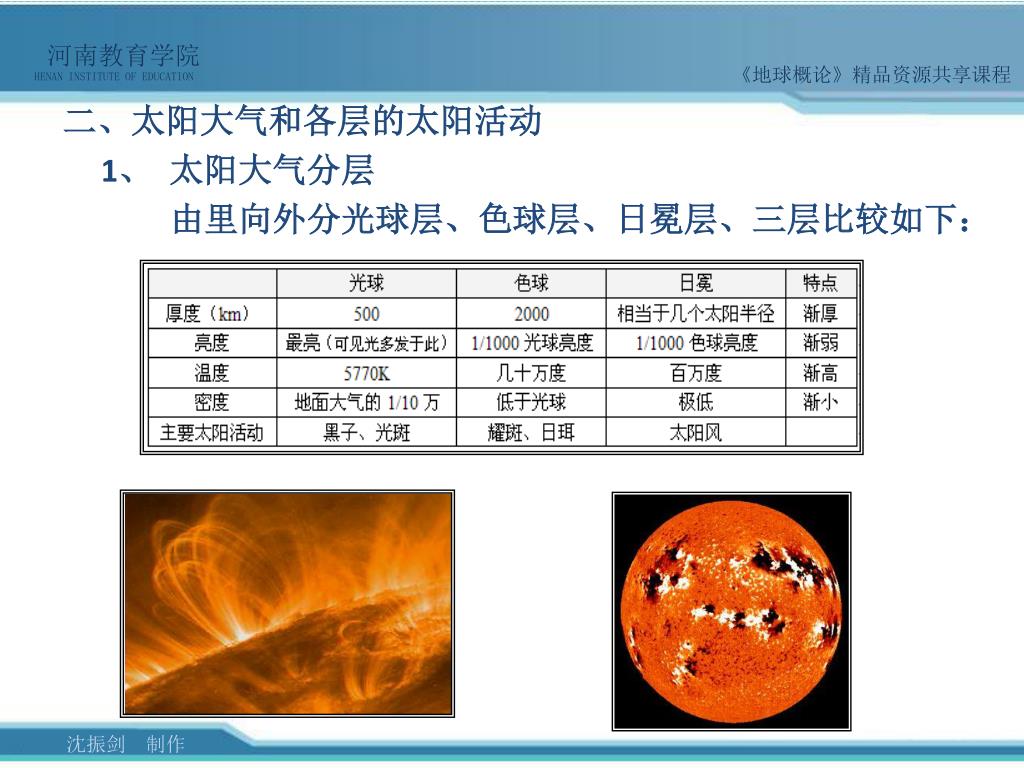 河南教育学院
HENAN INSTITUTE OF EDUCATION

《地球概论》精品资源共享课程

二、太阳大气和各层的太阳活动

1、 太阳大气分层

由里向外分光球层、色球层、日冕层、三层比较如下：

|  | 光球 | 色球 | 日冕 | 特点 |
|---|---|---|---|---|
| 厚度（km） | 500 | 2000 | 相当于几个太阳半径 | 渐厚 |
| 亮度 | 最亮（可见光多发于此） | 1/1000 光球亮度 | 1/1000 色球亮度 | 渐弱 |
| 温度 | 5770K | 几十万度 | 百万度 | 渐高 |
| 密度 | 地面大气的 1/10 万 | 低于光球 | 极低 | 渐小 |
| 主要太阳活动 | 黑子、光斑 | 耀斑、日珥 | 太阳风 |  |

沈振剑 制作